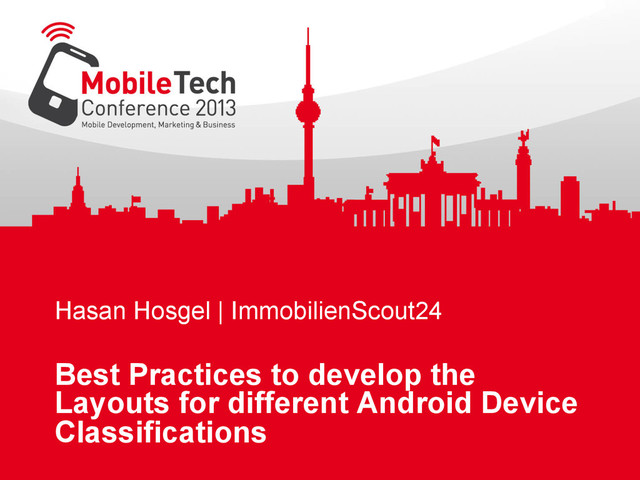 MobileTech
Conference 2013
Mobile Development, Marketing & Business

Hasan Hosgel | ImmobilienScout24

Best Practices to develop the Layouts for different Android Device Classifications